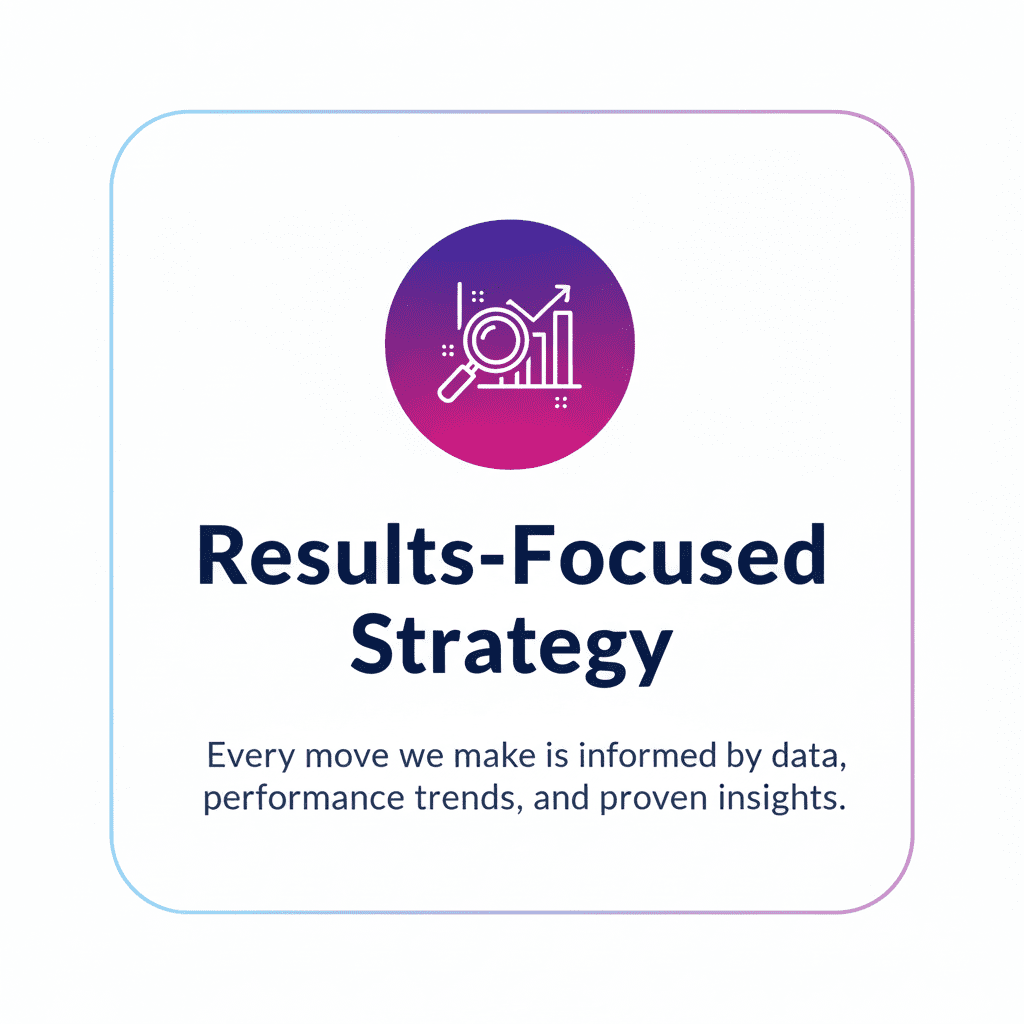 Results-Focused Strategy

Every move we make is informed by data, performance trends, and proven insights.